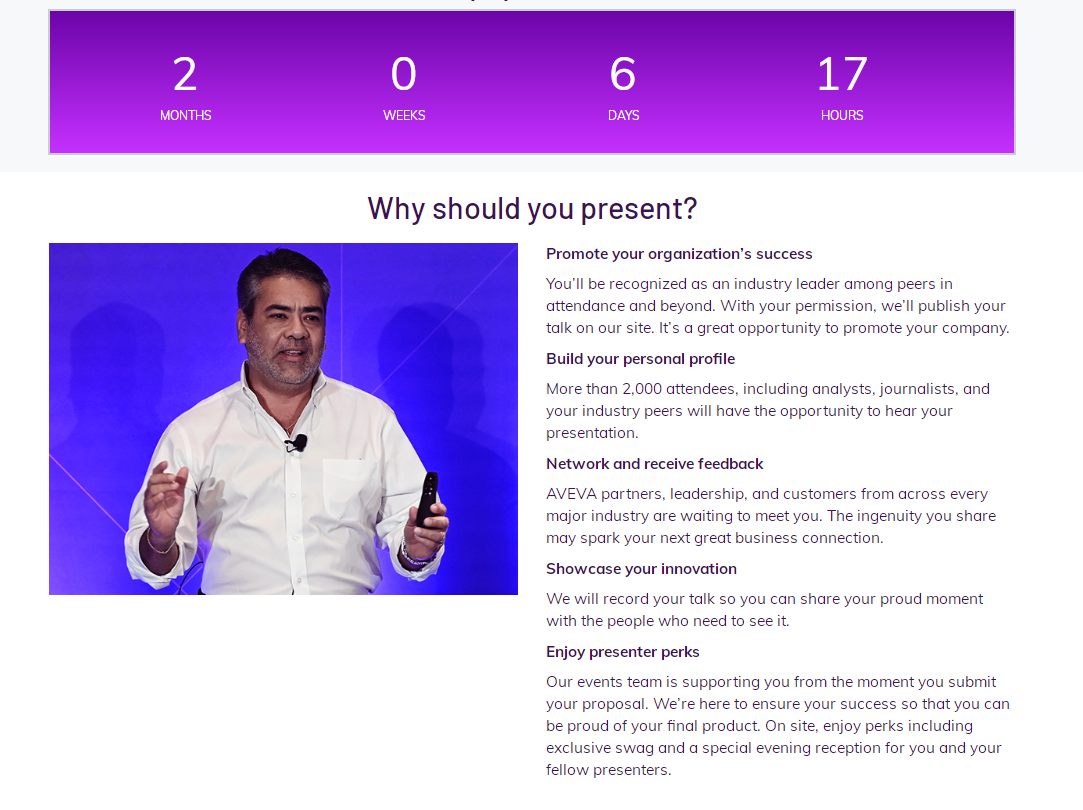 2
MONTHS

0
WEEKS

6
DAYS

17
HOURS

Why should you present?

Promote your organization's success

You'll be recognized as an industry leader among peers in attendance and beyond. With your permission, we'll publish your talk on our site. It's a great opportunity to promote your company.

Build your personal profile

More than 2,000 attendees, including analysts, journalists, and your industry peers will have the opportunity to hear your presentation.

Network and receive feedback

AVEVA partners, leadership, and customers from across every major industry are waiting to meet you. The ingenuity you share may spark your next great business connection.

Showcase your innovation

We will record your talk so you can share your proud moment with the people who need to see it.

Enjoy presenter perks

Our events team is supporting you from the moment you submit your proposal. We're here to ensure your success so that you can be proud of your final product. On site, enjoy perks including exclusive swag and a special evening reception for you and your fellow presenters.